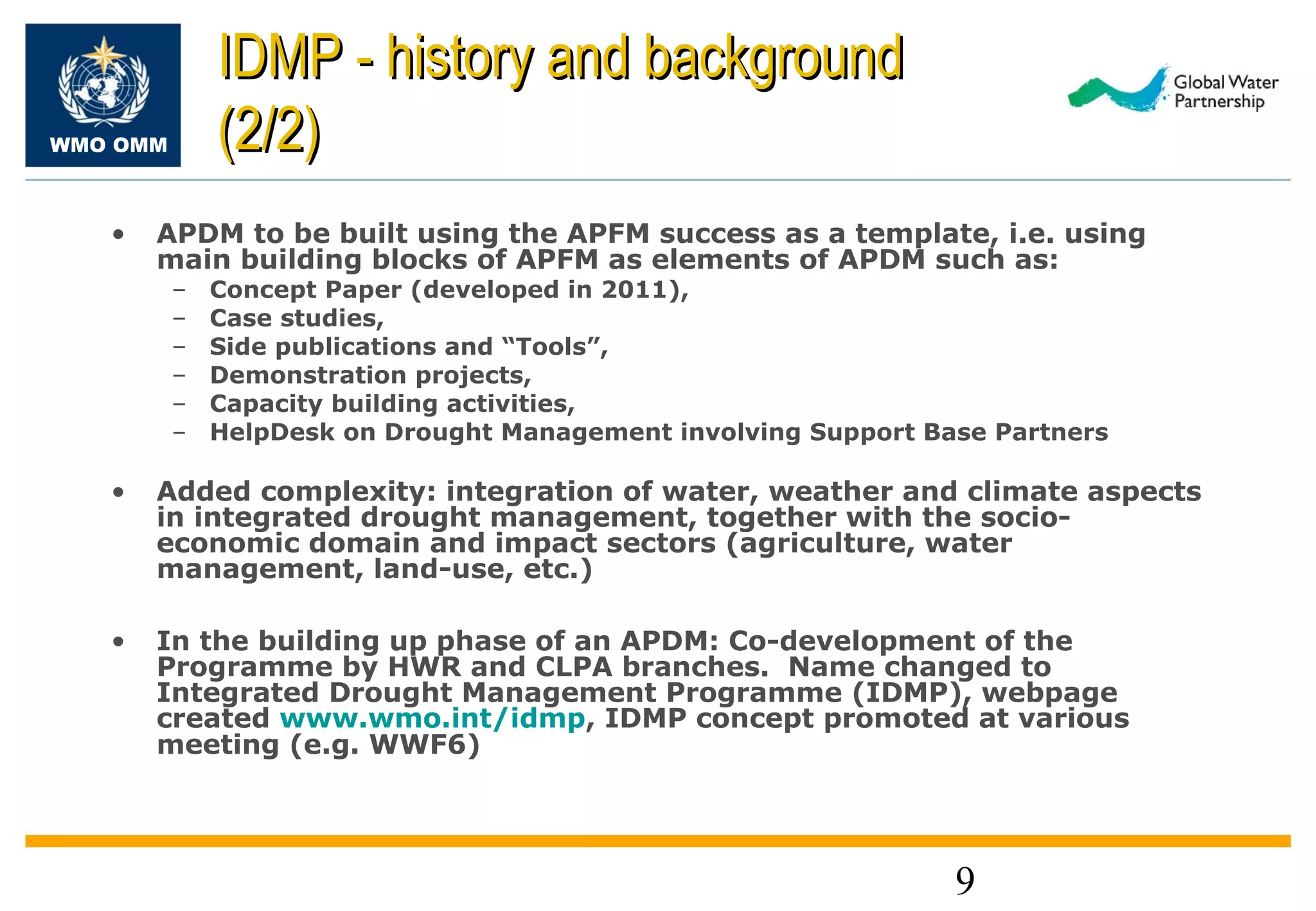 WMO OMM

IDMP - history and background (2/2)

Global Water Partnership

• APDM to be built using the APFM success as a template, i.e. using main building blocks of APFM as elements of APDM such as:
– Concept Paper (developed in 2011),
– Case studies,
– Side publications and “Tools”,
– Demonstration projects,
– Capacity building activities,
– HelpDesk on Drought Management involving Support Base Partners

• Added complexity: integration of water, weather and climate aspects in integrated drought management, together with the socio-economic domain and impact sectors (agriculture, water management, land-use, etc.)

• In the building up phase of an APDM: Co-development of the Programme by HWR and CLPA branches. Name changed to Integrated Drought Management Programme (IDMP), webpage created www.wmo.int/idmp, IDMP concept promoted at various meeting (e.g. WWF6)

9